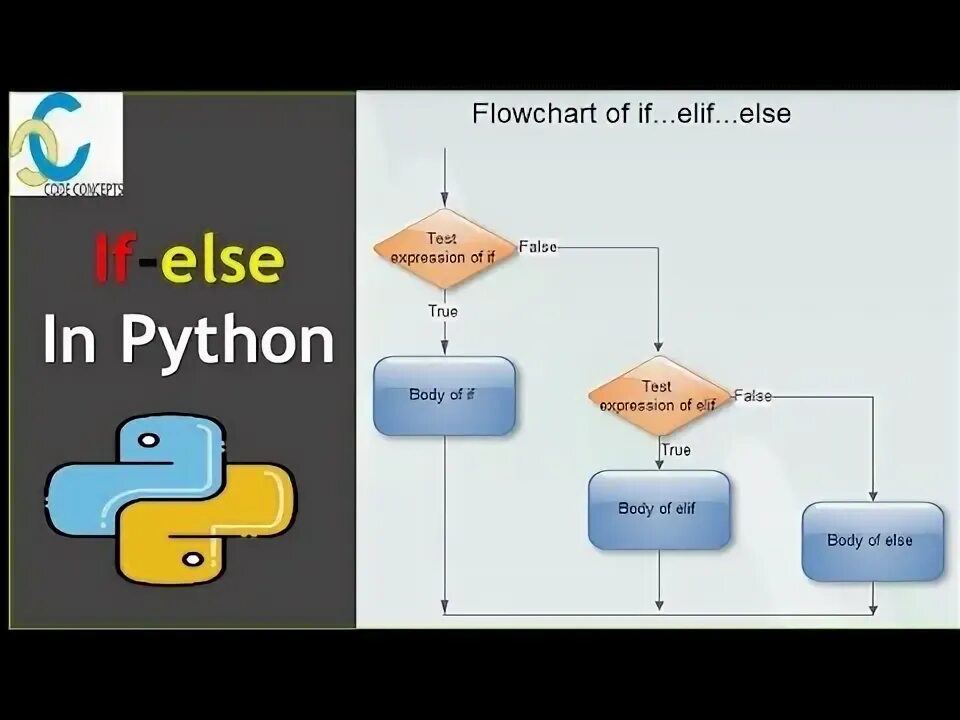 CODE CONCEPTS

If-else
In Python

Flowchart of if...elif...else

Test expression of if
False
True
Body of if
Test expression of elif
False
True
Body of elif
Body of else